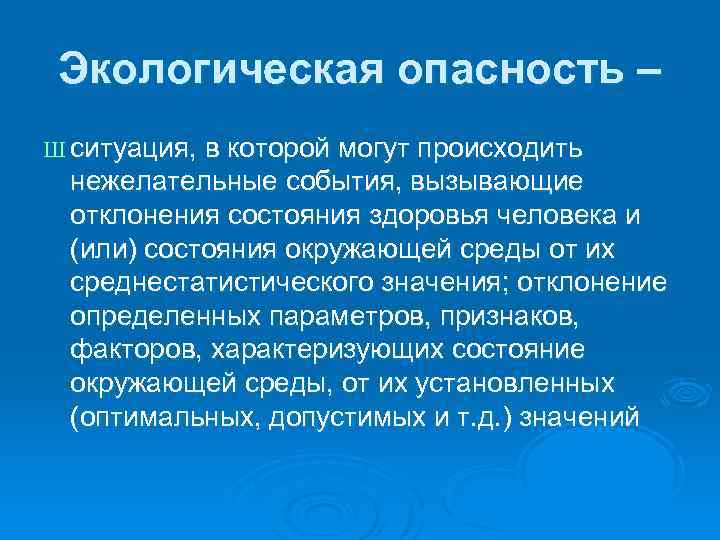 Экологическая опасность –

Ш ситуация, в которой могут происходить нежелательные события, вызывающие отклонения состояния здоровья человека и (или) состояния окружающей среды от их среднестатистического значения; отклонение определенных параметров, признаков, факторов, характеризующих состояние окружающей среды, от их установленных (оптимальных, допустимых и т.д.) значений